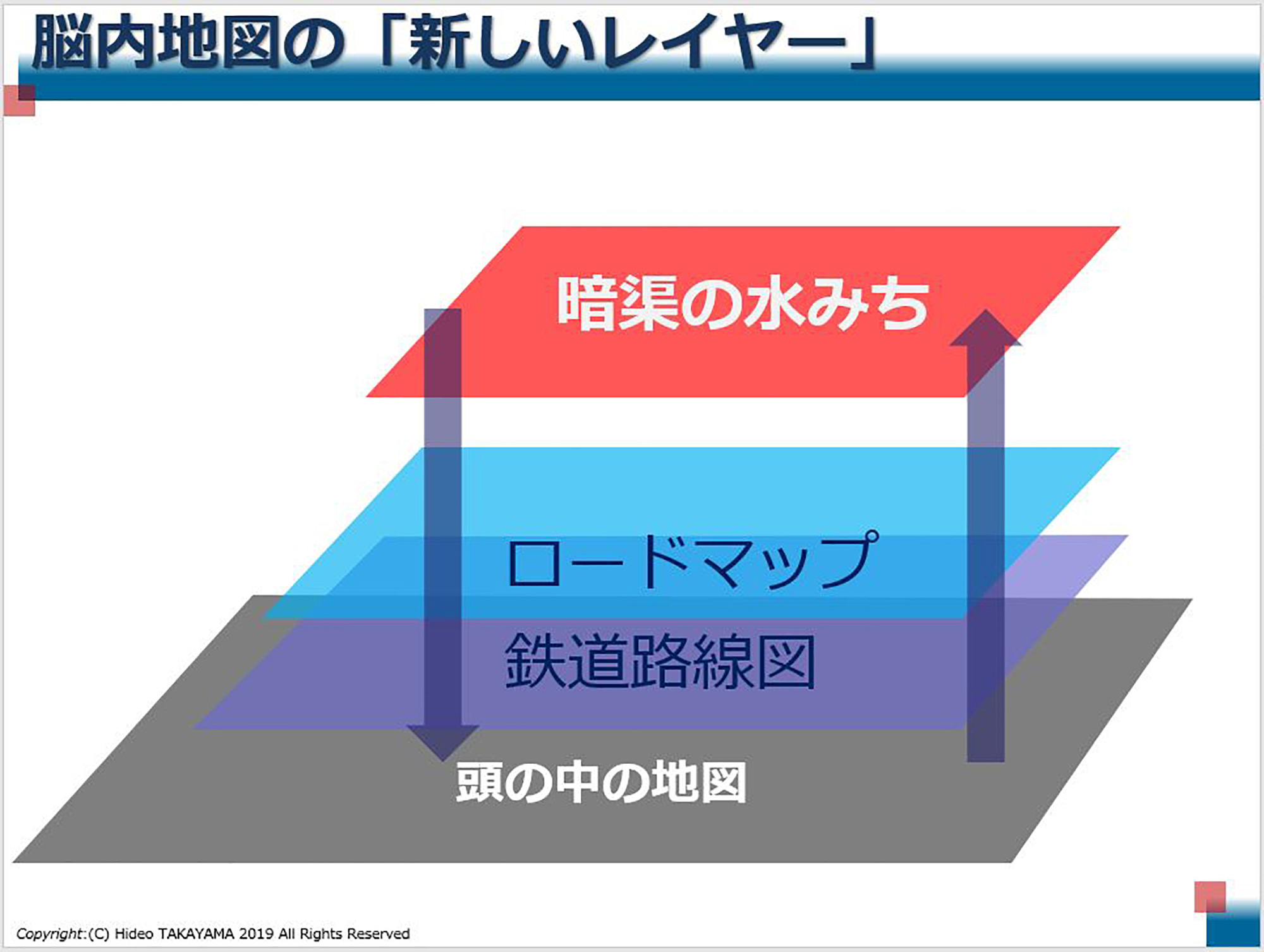 脳内地図の「新しいレイヤー」

暗渠の水みち

ロードマップ

鉄道路線図

頭の中の地図

Copyright:(C) Hideo TAKAYAMA 2019 All Rights Reserved